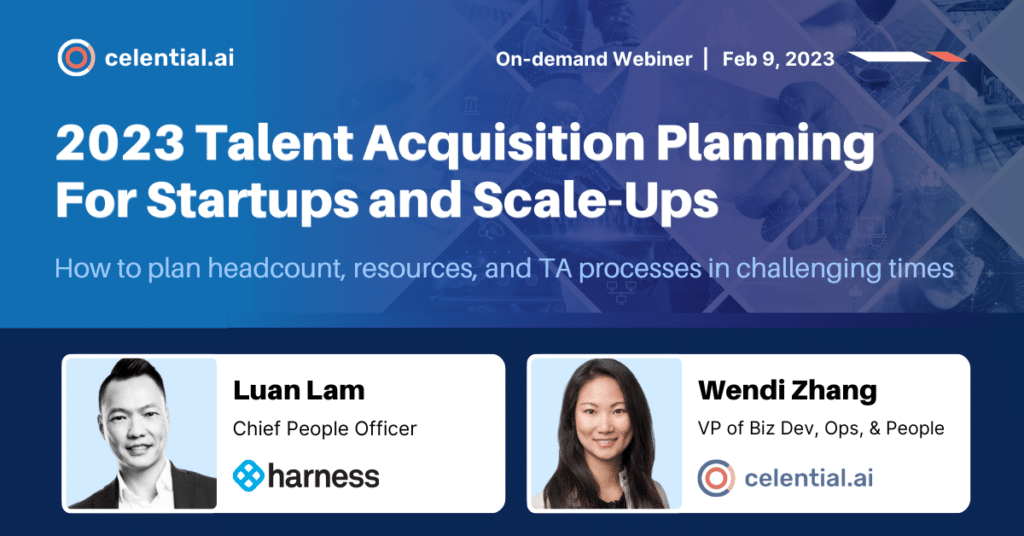 celential.ai

On-demand Webiner | Feb 9, 2023

2023 Talent Acquisition Planning For Startups and Scale-Ups

How to plan headcount, resources, and TA processes in challenging times

Luan Lam
Chief People Officer
harness

Wendi Zhang
VP of Biz Dev, Ops, & People
celential.ai